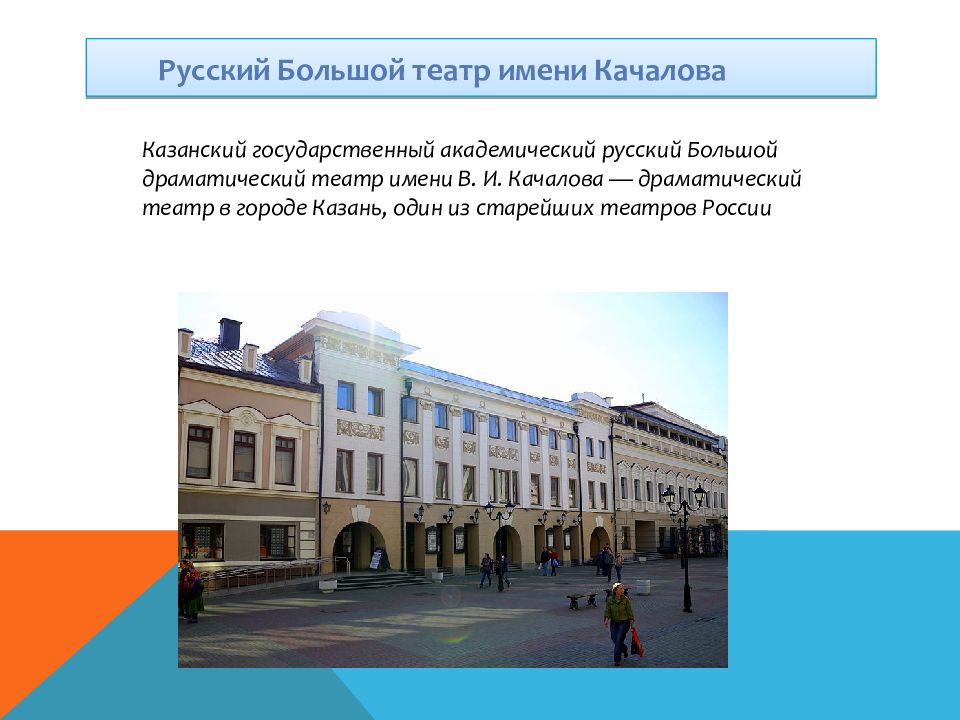 Русский Большой театр имени Качалова

Казанский государственный академический русский Большой драматический театр имени В. И. Качалова — драматический театр в городе Казань, один из старейших театров России